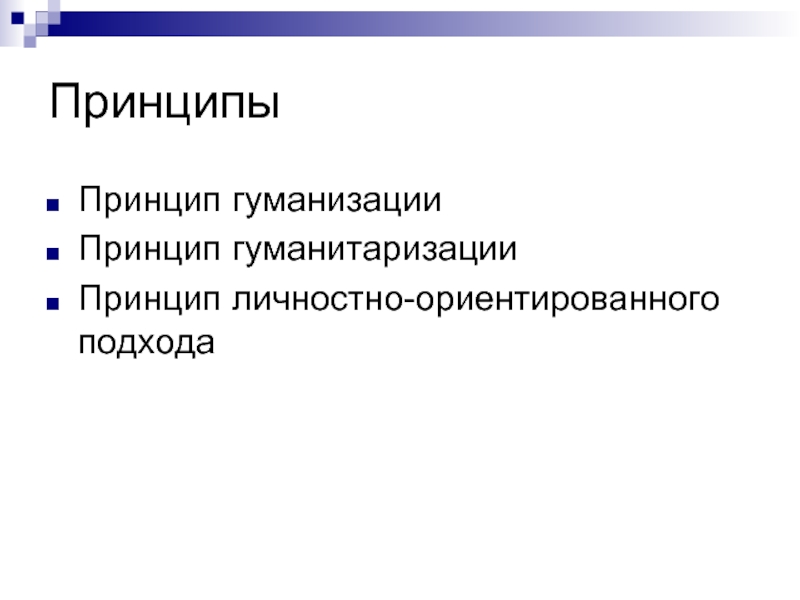 Принципы

- Принцип гуманизации
- Принцип гуманитаризации
- Принцип личностно-ориентированного подхода